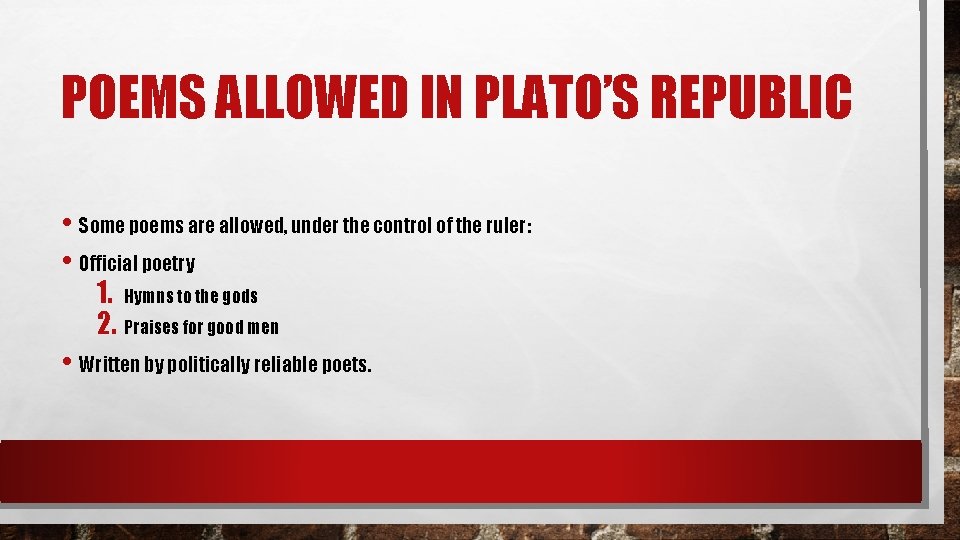 POEMS ALLOWED IN PLATO'S REPUBLIC

• Some poems are allowed, under the control of the ruler:

• Official poetry

1. Hymns to the gods
2. Praises for good men

• Written by politically reliable poets.